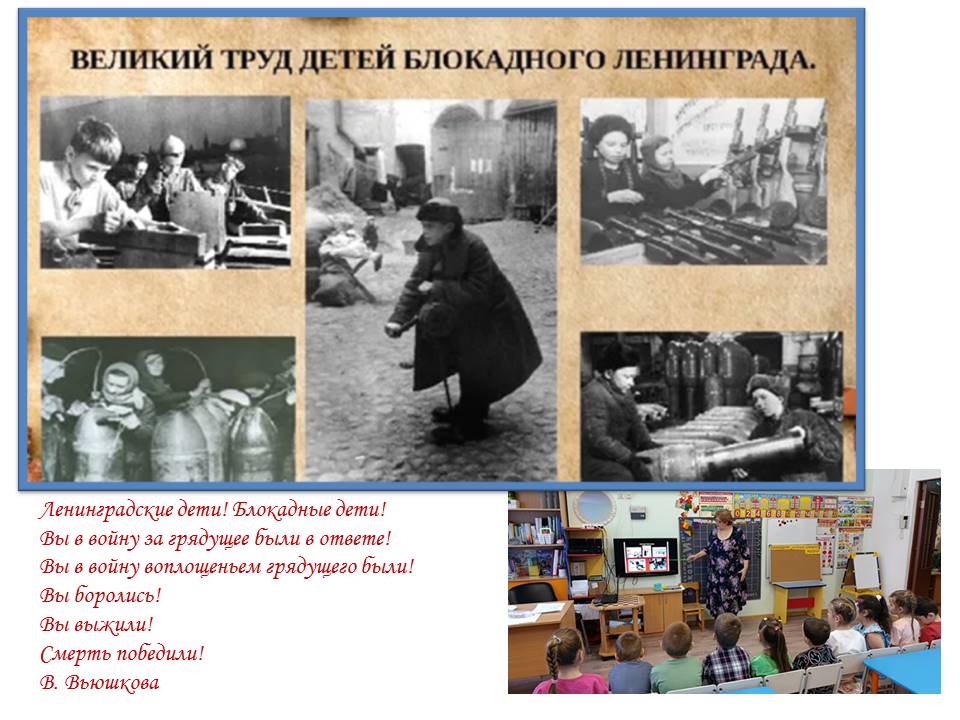 ВЕЛИКИЙ ТРУД ДЕТЕЙ БЛОКАДНОГО ЛЕНИНГРАДА.

Ленинградские дети! Блокадные дети!
Вы в войну за грядущее были в ответе!
Вы в войну воплощеньем грядущего были!
Вы боролись!
Вы выжили!
Смерть победили!
В. Вьюшкова